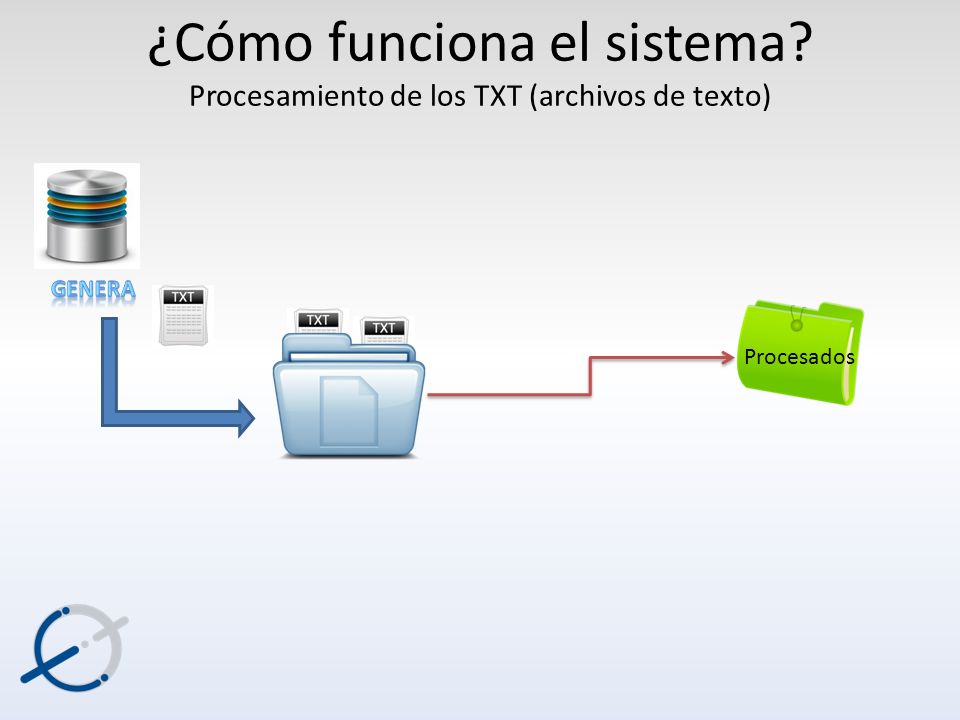 ¿Cómo funciona el sistema?

Procesamiento de los TXT (archivos de texto)

GENERA

TXT

TXT

TXT

Procesados